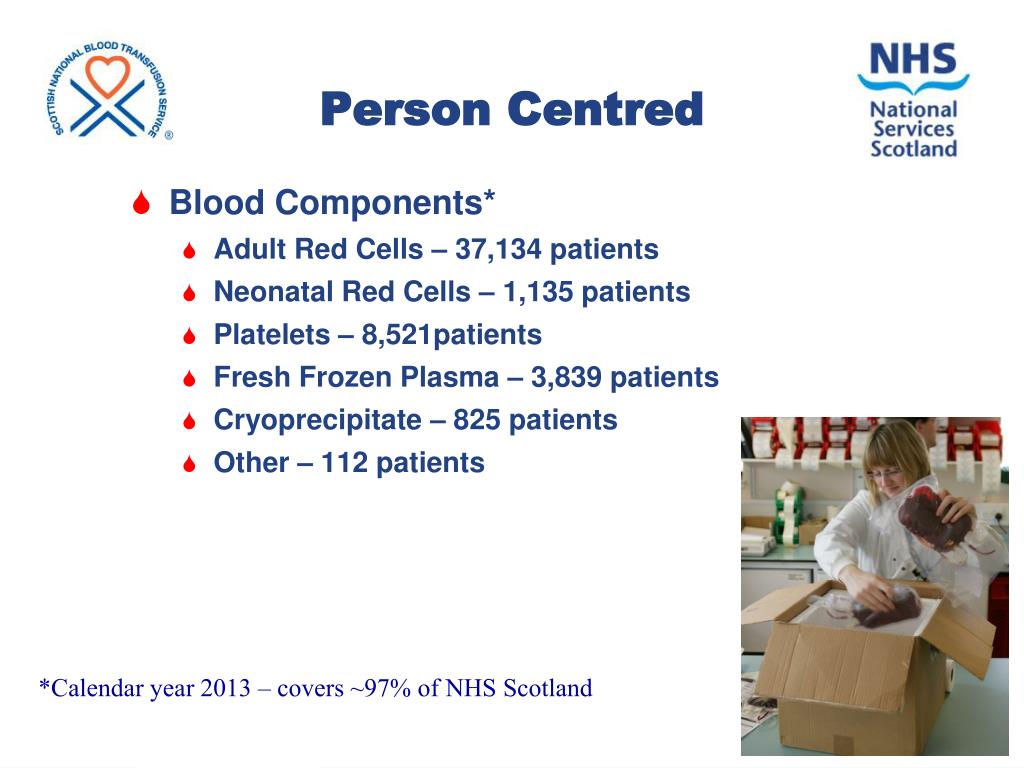 SCOTTISH NATIONAL BLOOD TRANSFUSION SERVICE ®

Person Centred

NHS
National Services Scotland

Blood Components*

Adult Red Cells – 37,134 patients

Neonatal Red Cells – 1,135 patients

Platelets – 8,521patients

Fresh Frozen Plasma – 3,839 patients

Cryoprecipitate – 825 patients

Other – 112 patients

*Calendar year 2013 – covers ~97% of NHS Scotland